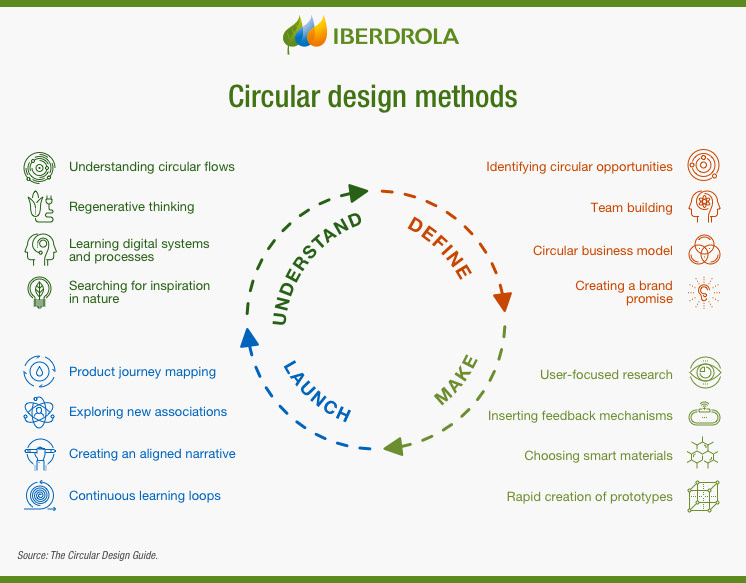 IBERDROLA

Circular design methods

Understanding circular flows

Regenerative thinking

Learning digital systems and processes

Searching for inspiration in nature

UNDERSTAND

DEFINE

MAKE

LAUNCH

Identifying circular opportunities

Team building

Circular business model

Creating a brand promise

Product journey mapping

Exploring new associations

Creating an aligned narrative

Continuous learning loops

User-focused research

Inserting feedback mechanisms

Choosing smart materials

Rapid creation of prototypes

Source: The Circular Design Guide.